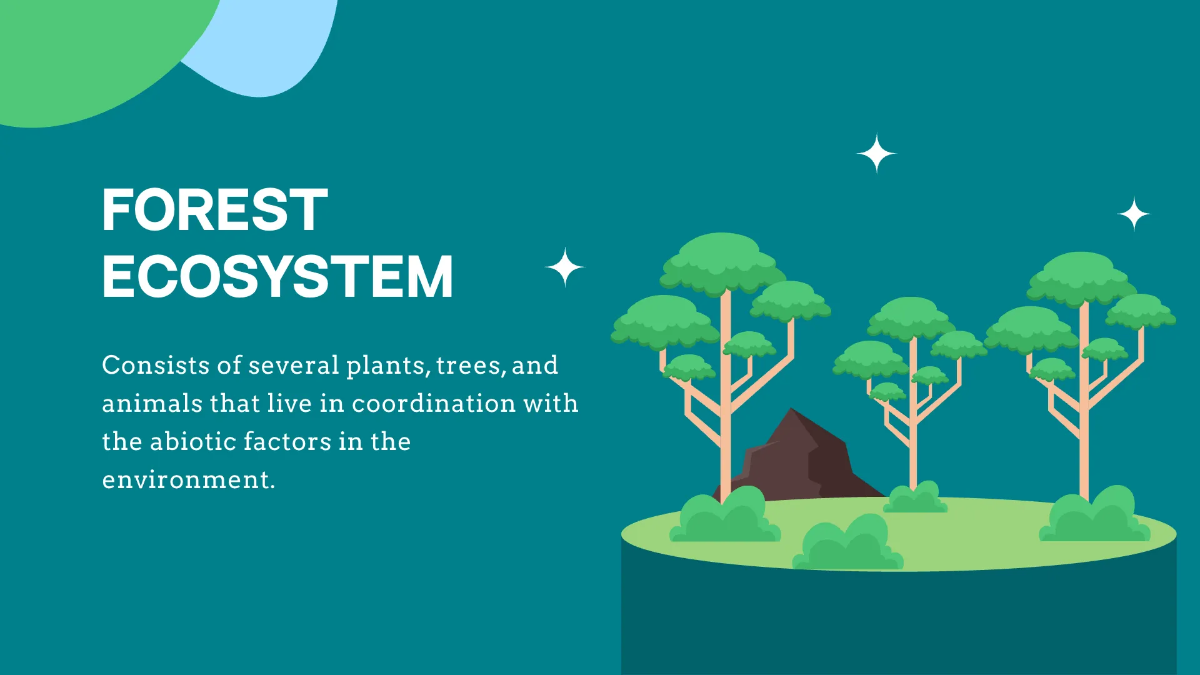 FOREST ECOSYSTEM

Consists of several plants, trees, and animals that live in coordination with the abiotic factors in the environment.